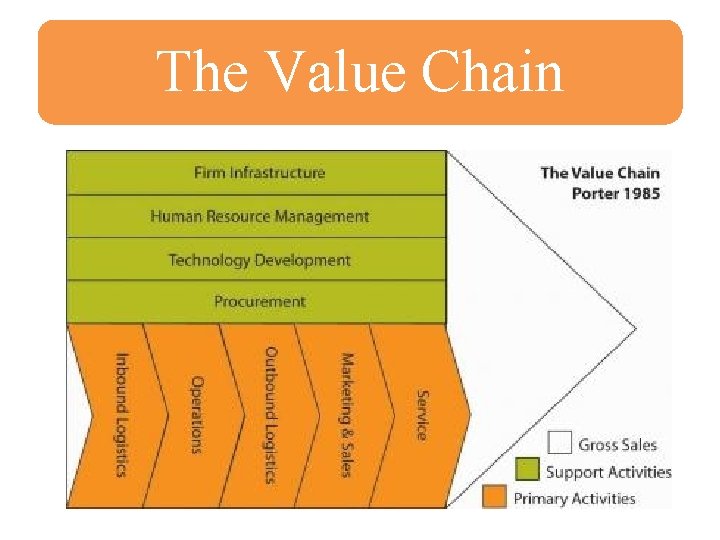 The Value Chain

Firm Infrastructure

Human Resource Management

Technology Development

Procurement

Inbound Logistics

Operations

Outbound Logistics

Marketing & Sales

Service

The Value Chain
Porter 1985

Gross Sales

Support Activities

Primary Activities